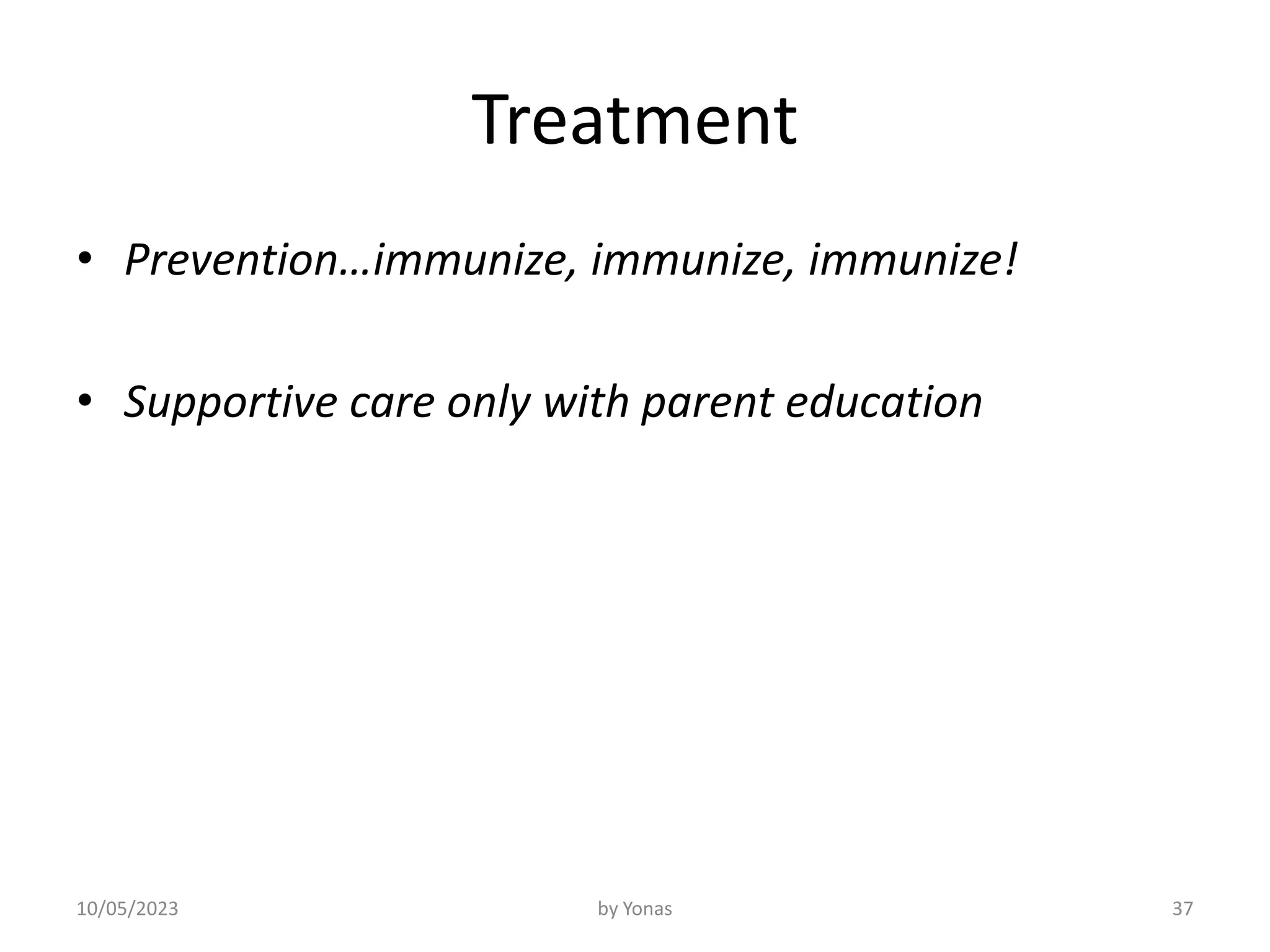 Treatment

• Prevention…immunize, immunize, immunize!

• Supportive care only with parent education

10/05/2023 by Yonas 37